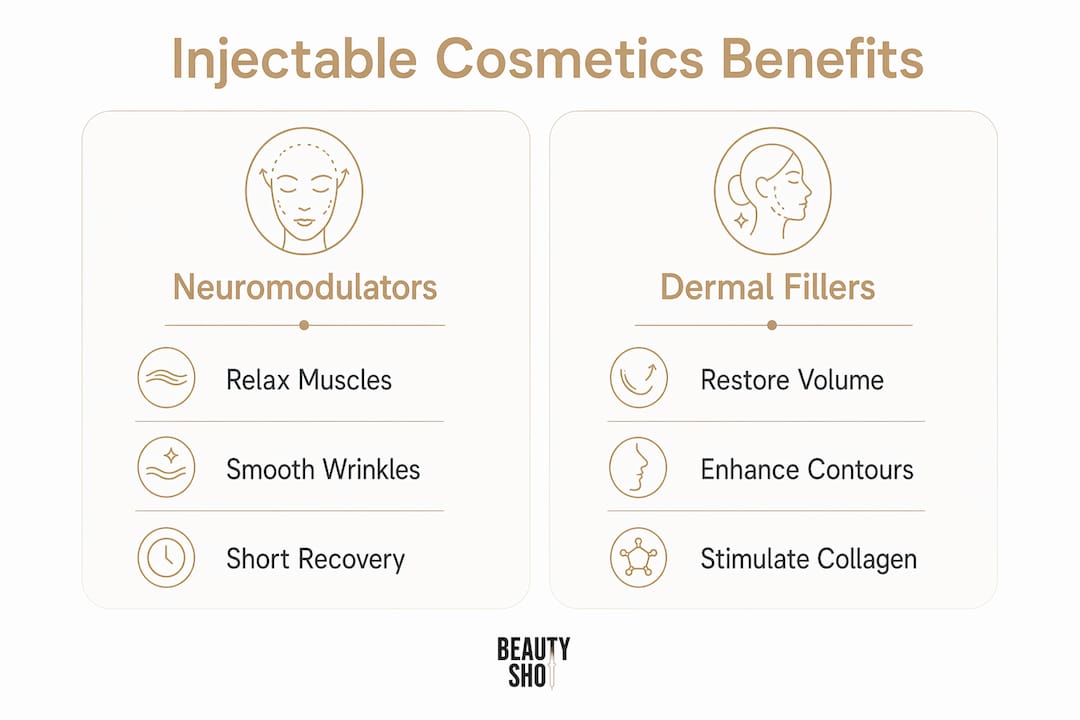 Injectable Cosmetics Benefits

Neuromodulators

Relax Muscles

Smooth Wrinkles

Short Recovery

Dermal Fillers

Restore Volume

Enhance Contours

Stimulate Collagen

BEAUTY SHOT